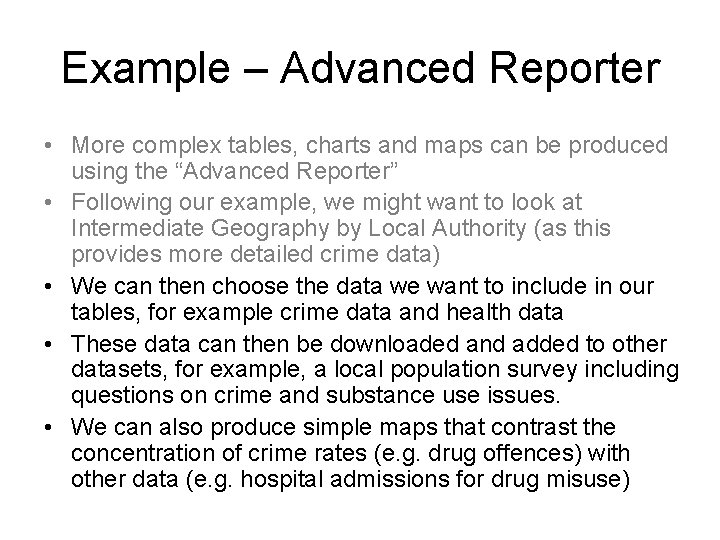 Example – Advanced Reporter

• More complex tables, charts and maps can be produced using the “Advanced Reporter”
• Following our example, we might want to look at Intermediate Geography by Local Authority (as this provides more detailed crime data)
• We can then choose the data we want to include in our tables, for example crime data and health data
• These data can then be downloaded and added to other datasets, for example, a local population survey including questions on crime and substance use issues.
• We can also produce simple maps that contrast the concentration of crime rates (e.g. drug offences) with other data (e.g. hospital admissions for drug misuse)